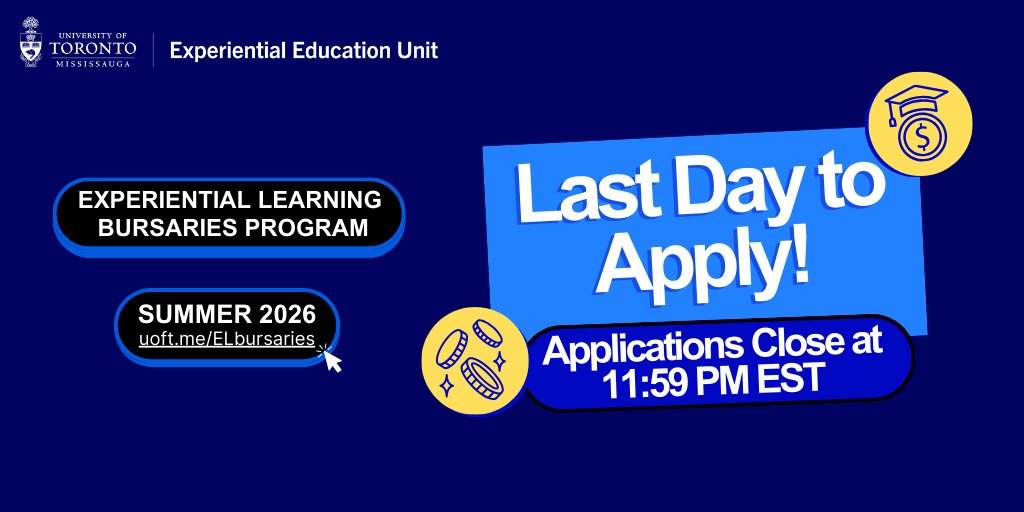 UNIVERSITY OF TORONTO MISSISSAUGA

Experiential Education Unit

EXPERIENTIAL LEARNING BURSARIES PROGRAM

SUMMER 2026
uoft.me/ELbursaries

Last Day to Apply!

Applications Close at 11:59 PM EST